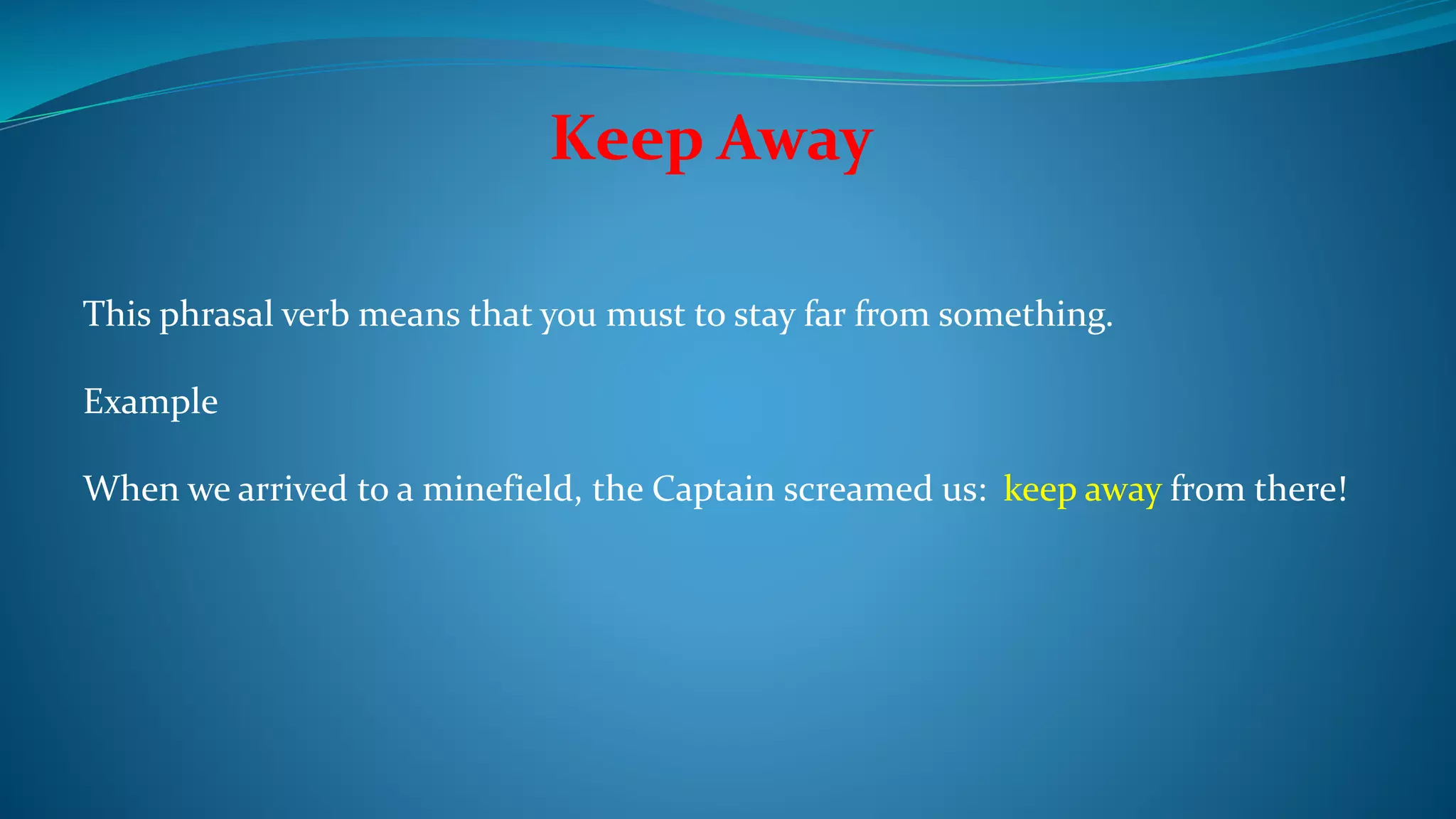 Keep Away

This phrasal verb means that you must to stay far from something.

Example

When we arrived to a minefield, the Captain screamed us:  keep away from there!